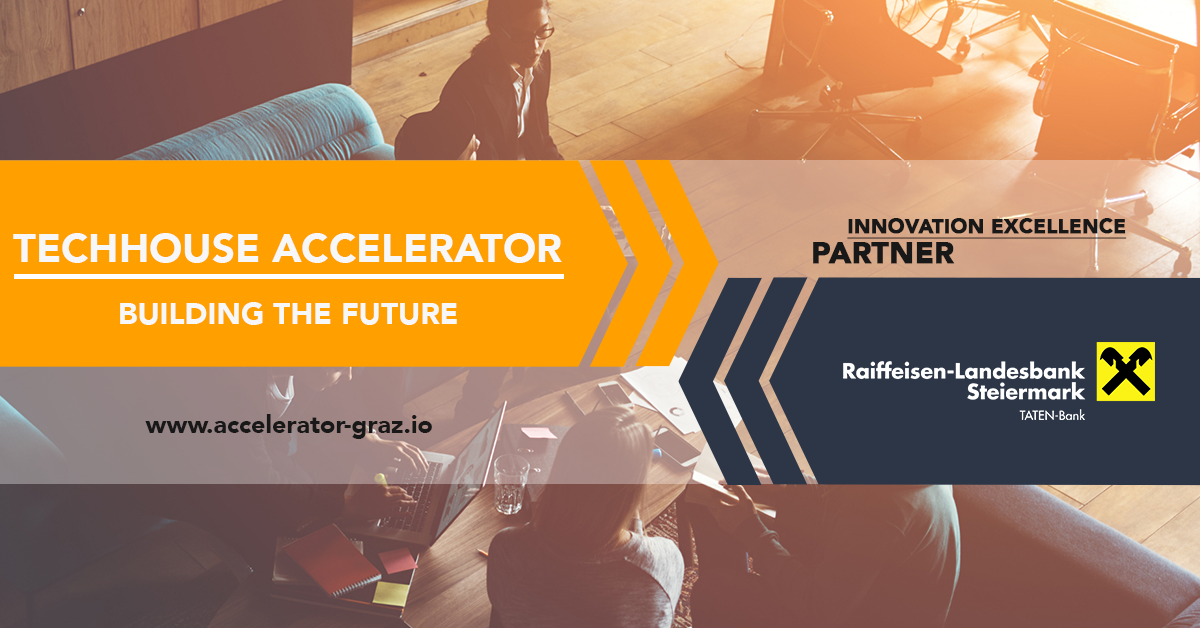 TECHHOUSE ACCELERATOR

BUILDING THE FUTURE

www.accelerator-graz.io

INNOVATION EXCELLENCE
PARTNER

Raiffeisen-Landesbank
Steiermark
TATEN-Bank